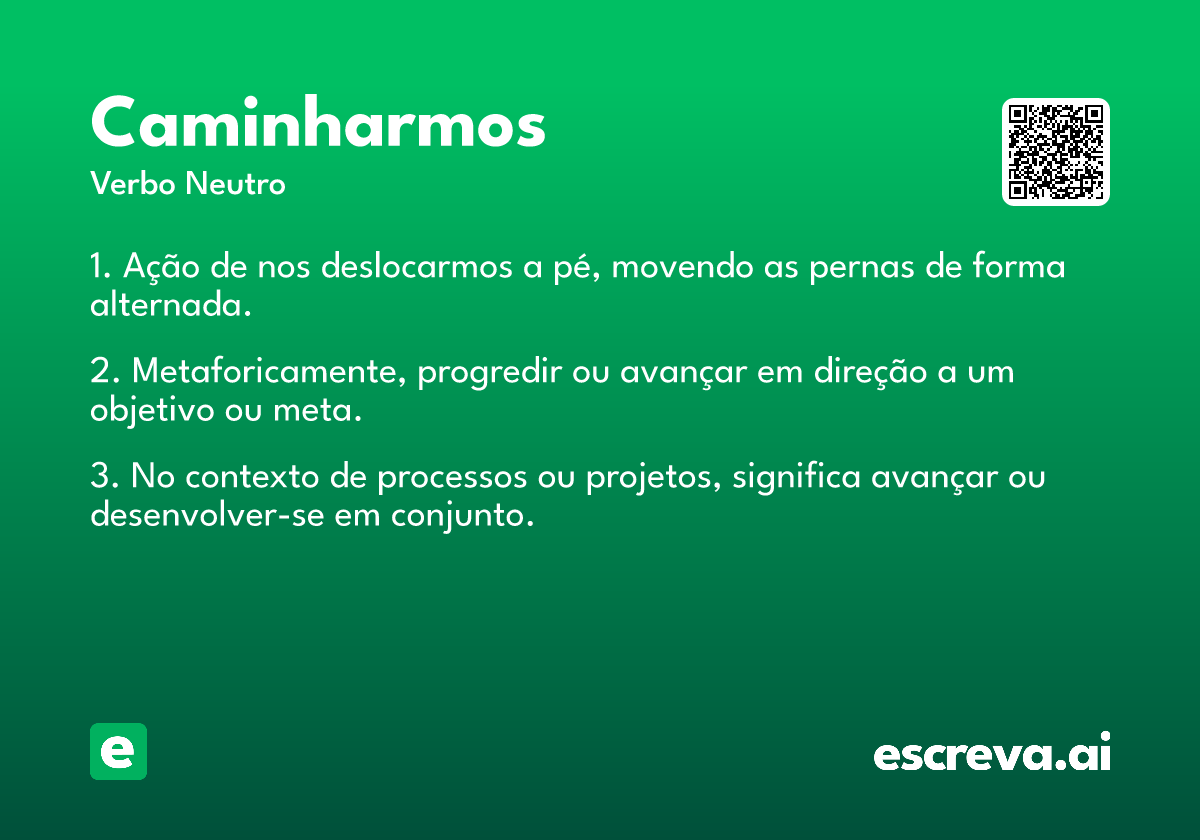 Caminharmos
Verbo Neutro

1. Ação de nos deslocarmos a pé, movendo as pernas de forma alternada.

2. Metaforicamente, progredir ou avançar em direção a um objetivo ou meta.

3. No contexto de processos ou projetos, significa avançar ou desenvolver-se em conjunto.

e

escreva.ai